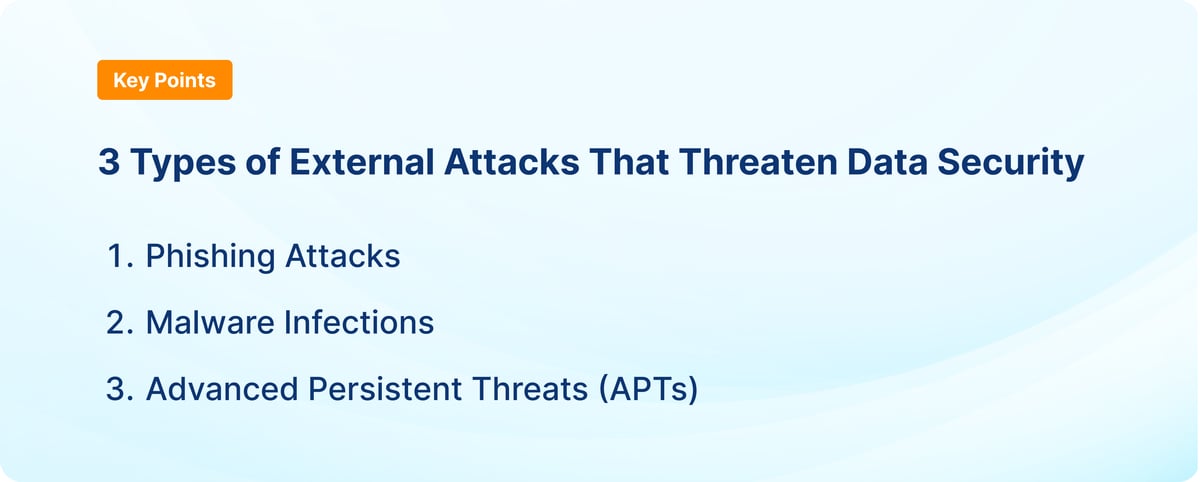 Key Points

3 Types of External Attacks That Threaten Data Security

1. Phishing Attacks
2. Malware Infections
3. Advanced Persistent Threats (APTs)